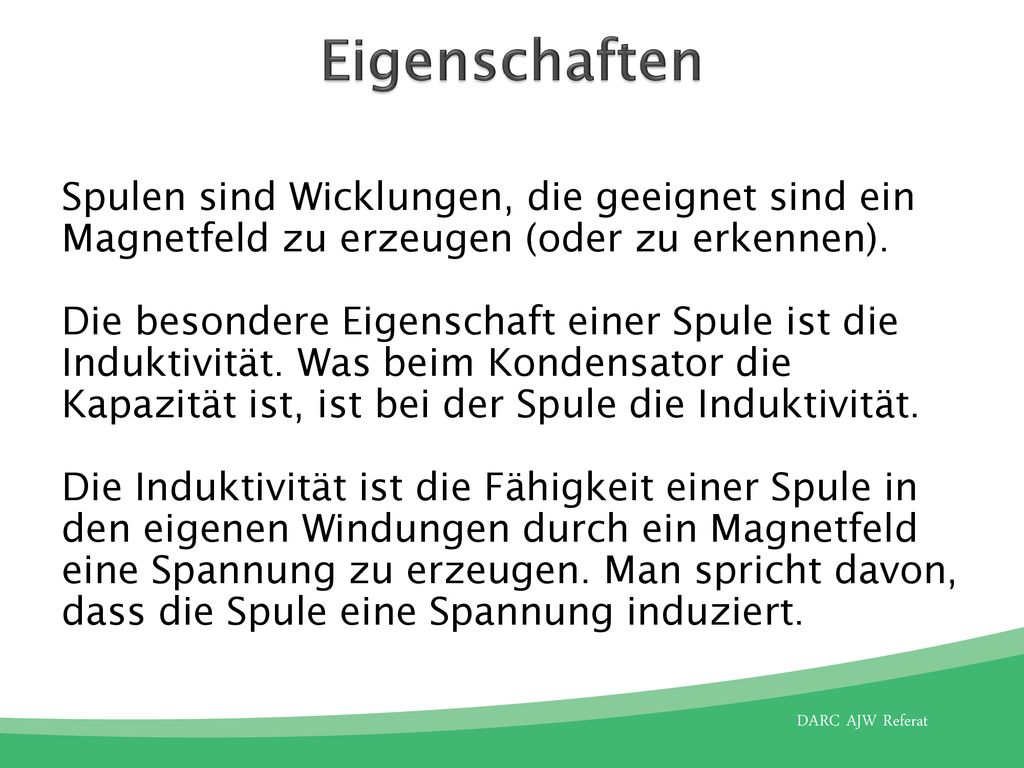 Eigenschaften

Spulen sind Wicklungen, die geeignet sind ein Magnetfeld zu erzeugen (oder zu erkennen).

Die besondere Eigenschaft einer Spule ist die Induktivität. Was beim Kondensator die Kapazität ist, ist bei der Spule die Induktivität.

Die Induktivität ist die Fähigkeit einer Spule in den eigenen Windungen durch ein Magnetfeld eine Spannung zu erzeugen. Man spricht davon, dass die Spule eine Spannung induziert.

DARC AJW Referat